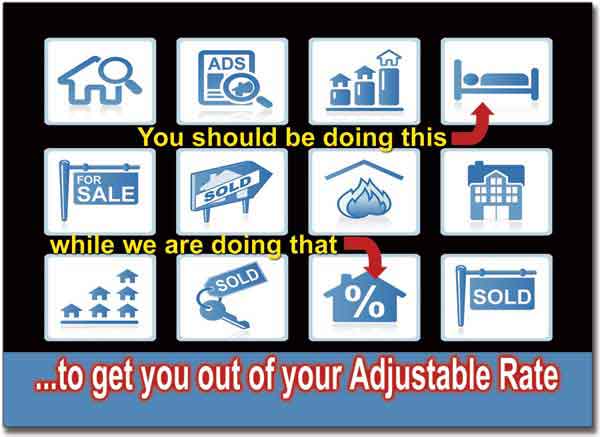 ADS

You should be doing this

FOR SALE

SOLD

while we are doing that

SOLD

%

SOLD

...to get you out of your Adjustable Rate